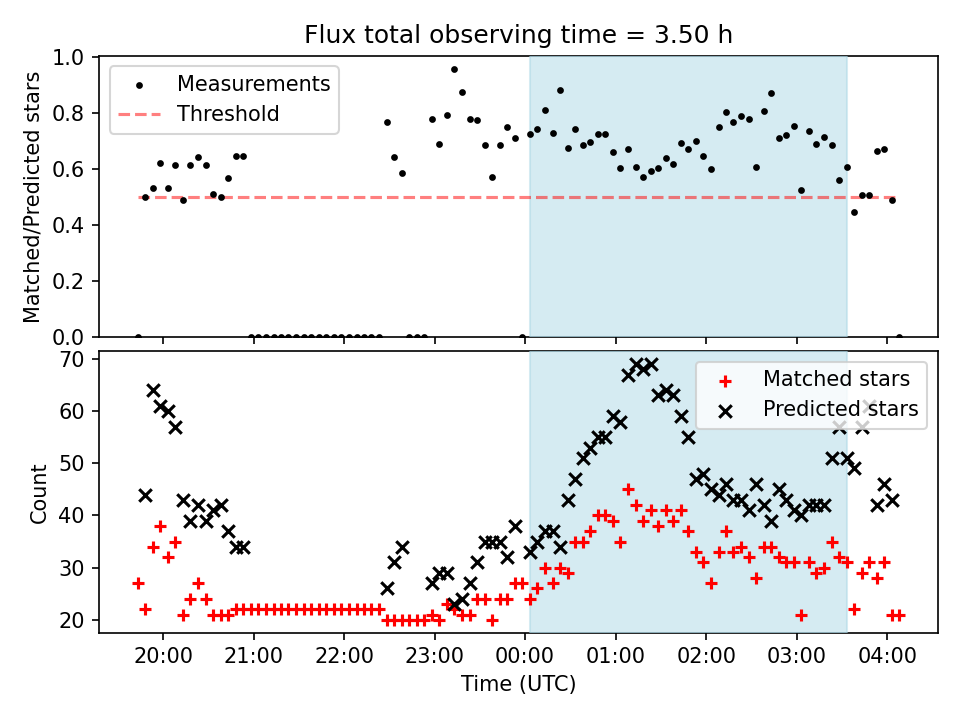 Flux total observing time = 3.50 h

Measurements
Threshold

Matched/Predicted stars

1.0
0.8
0.6
0.4
0.2
0.0

Matched stars
Predicted stars

Count

70
60
50
40
30
20

20:00 21:00 22:00 23:00 00:00 01:00 02:00 03:00 04:00

Time (UTC)